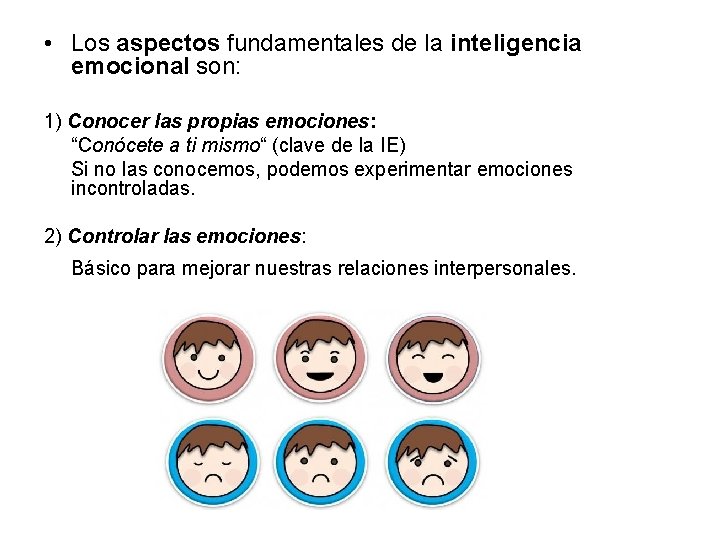 • Los aspectos fundamentales de la inteligencia emocional son:

1) Conocer las propias emociones:

"Conócete a ti mismo" (clave de la IE)

Si no las conocemos, podemos experimentar emociones incontroladas.

2) Controlar las emociones:

Básico para mejorar nuestras relaciones interpersonales.